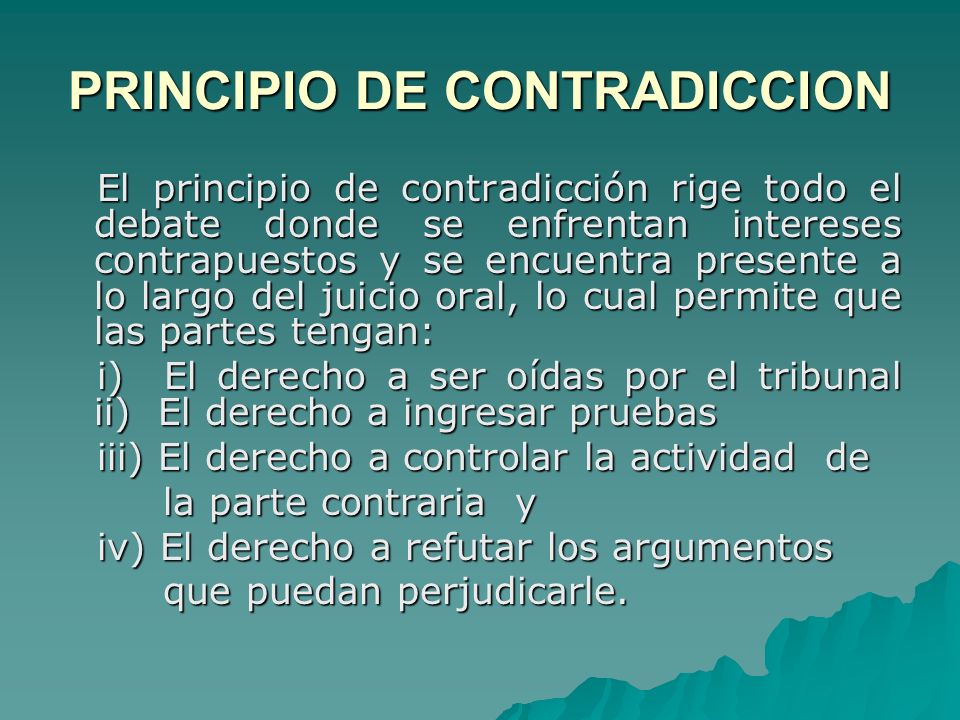 PRINCIPIO DE CONTRADICCION

El principio de contradicción rige todo el debate donde se enfrentan intereses contrapuestos y se encuentra presente a lo largo del juicio oral, lo cual permite que las partes tengan:

i) El derecho a ser oídas por el tribunal
ii) El derecho a ingresar pruebas
iii) El derecho a controlar la actividad de la parte contraria y
iv) El derecho a refutar los argumentos que puedan perjudicarle.